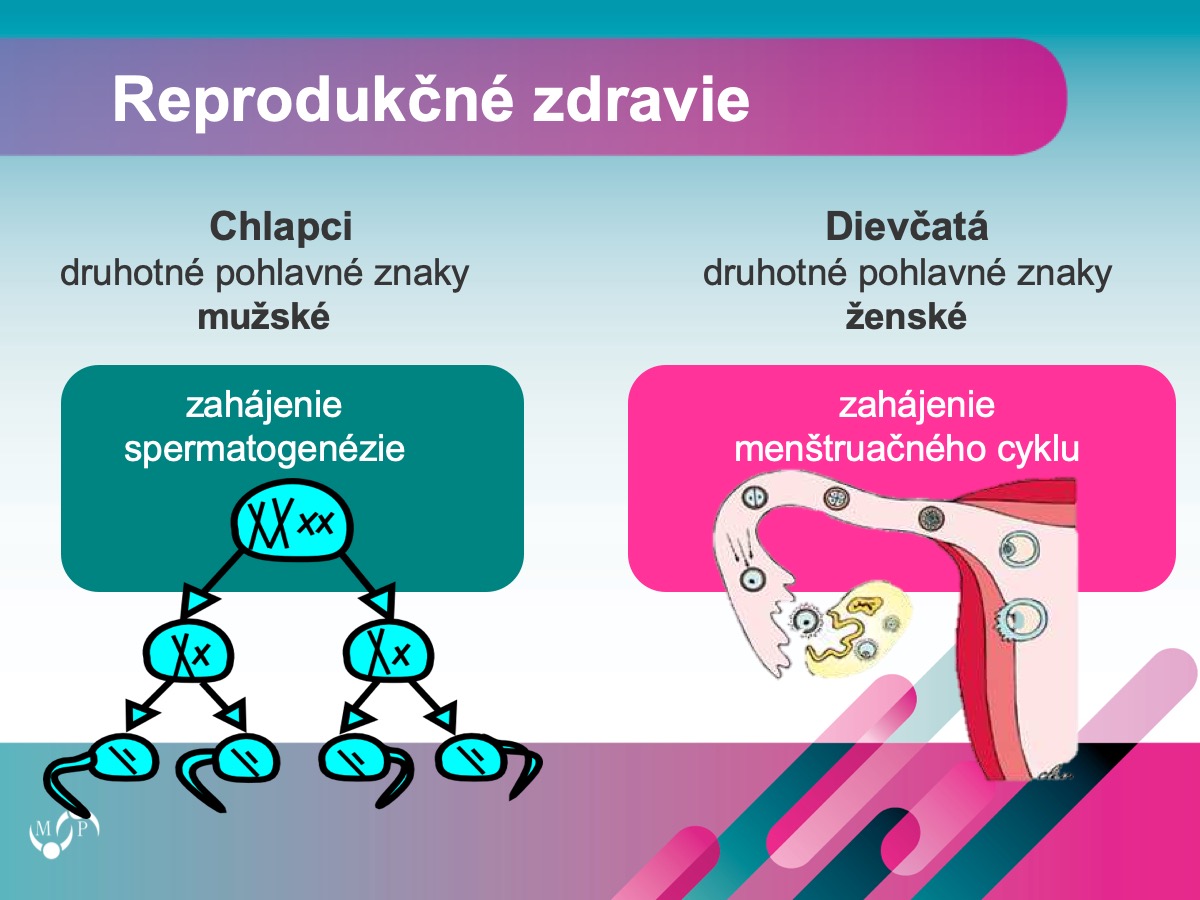 Reprodukčné zdravie

Chlapci
druhotné pohlavné znaky
mužské

zahájenie
spermatogenézie

Dievčatá
druhotné pohlavné znaky
ženské

zahájenie
menštruačného cyklu

M P